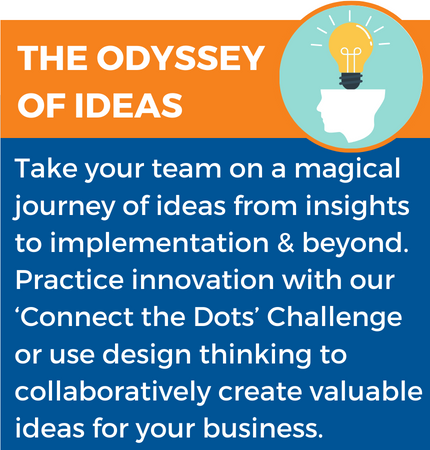 THE ODYSSEY OF IDEAS

Take your team on a magical journey of ideas from insights to implementation & beyond. Practice innovation with our ‘Connect the Dots’ Challenge or use design thinking to collaboratively create valuable ideas for your business.